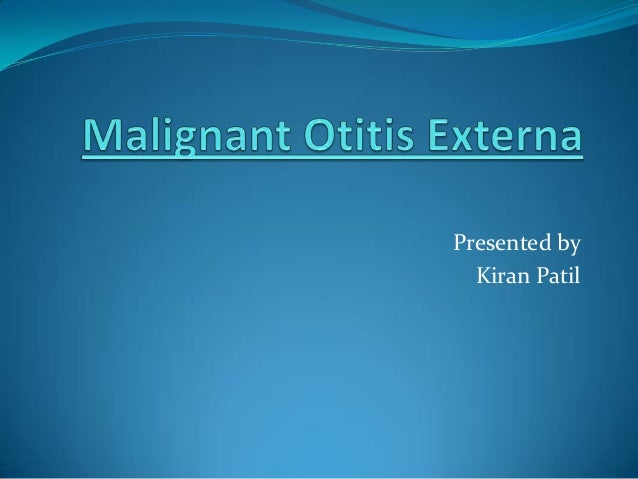 Malignant Otitis Externa

Presented by
Kiran Patil